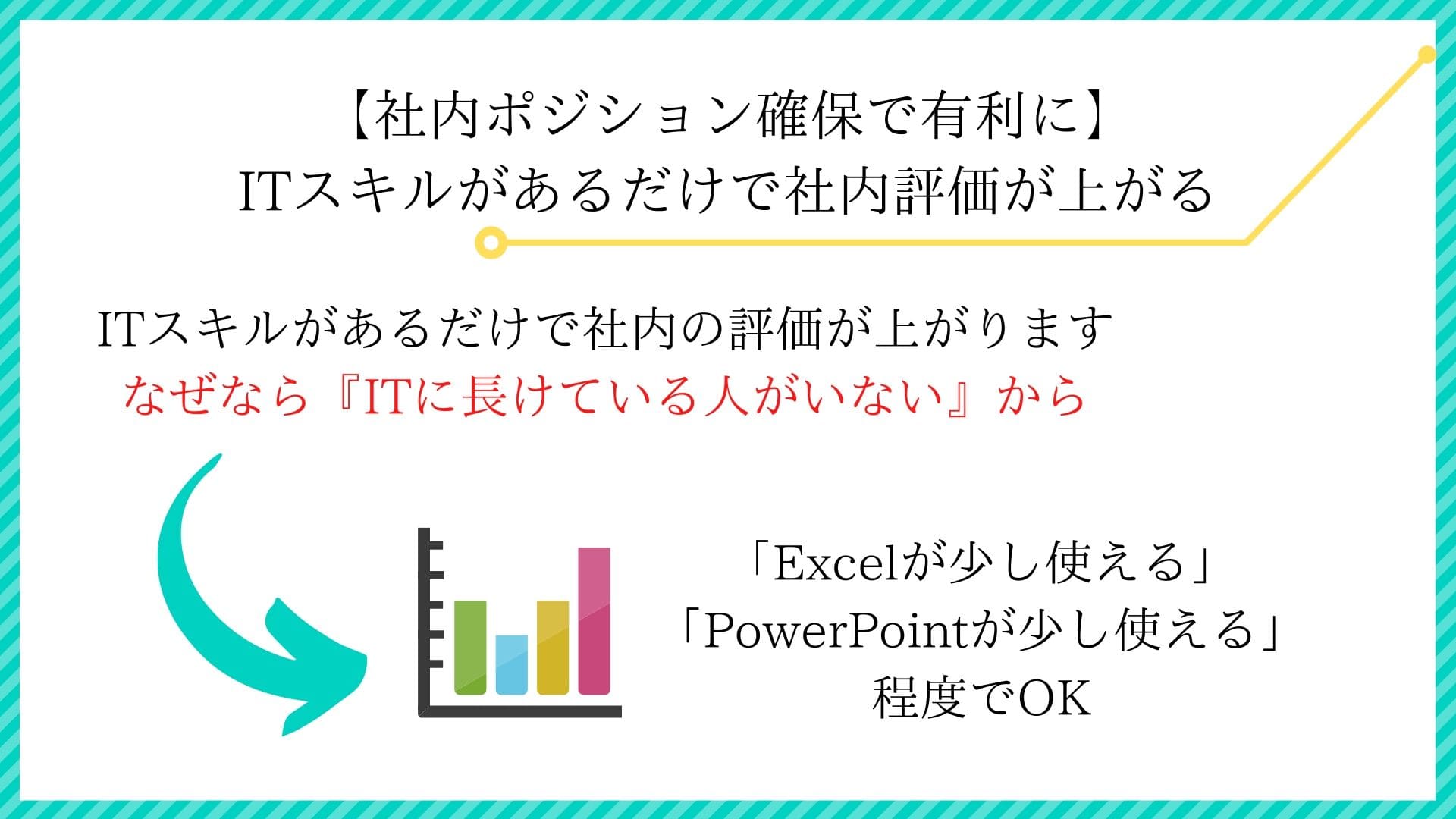 【社内ポジション確保で有利に】
ITスキルがあるだけで社内評価が上がる

ITスキルがあるだけで社内の評価が上がります
なぜなら『ITに長けている人がいない』から

「Excelが少し使える」
「PowerPointが少し使える」
程度でOK